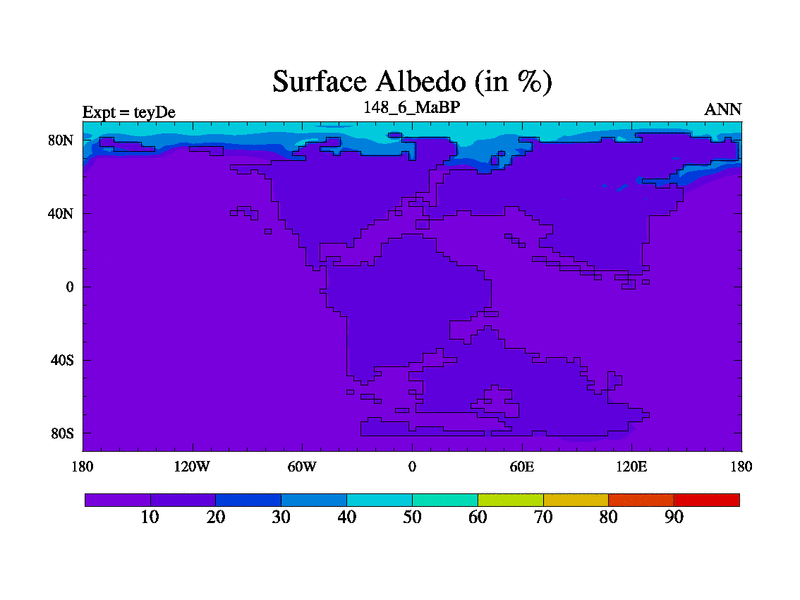 Surface Albedo (in %)

Expt = teyDe
148_6_MaBP
ANN

80N
40N
0
40S
80S

180
120W
60W
0
60E
120E
180

10
20
30
40
50
60
70
80
90